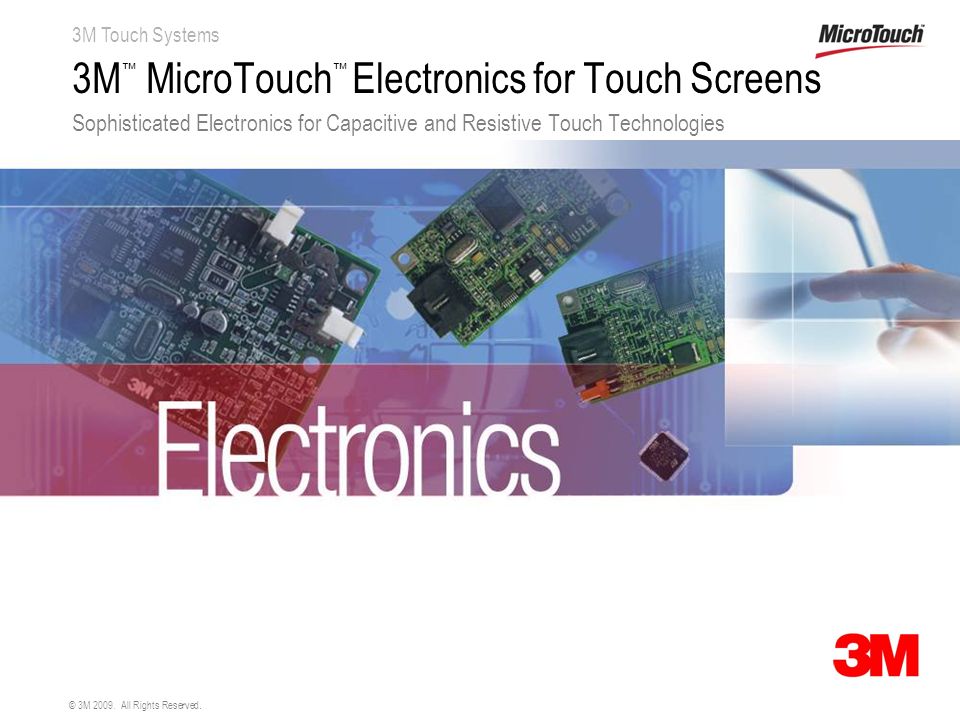 3M Touch Systems

MicroTouch

3M™ MicroTouch™ Electronics for Touch Screens

Sophisticated Electronics for Capacitive and Resistive Touch Technologies

3M

Electronics

3M

© 3M 2009. All Rights Reserved.